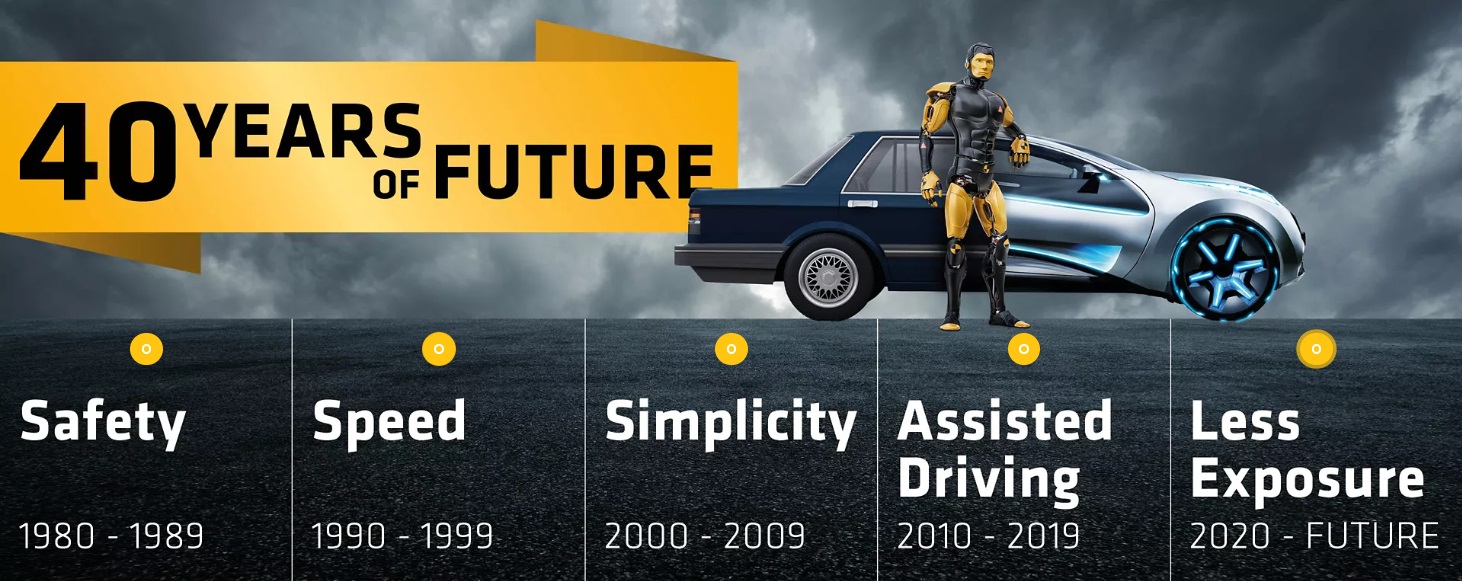 40 YEARS OF FUTURE

Safety
1980 - 1989

Speed
1990 - 1999

Simplicity
2000 - 2009

Assisted Driving
2010 - 2019

Less Exposure
2020 - FUTURE